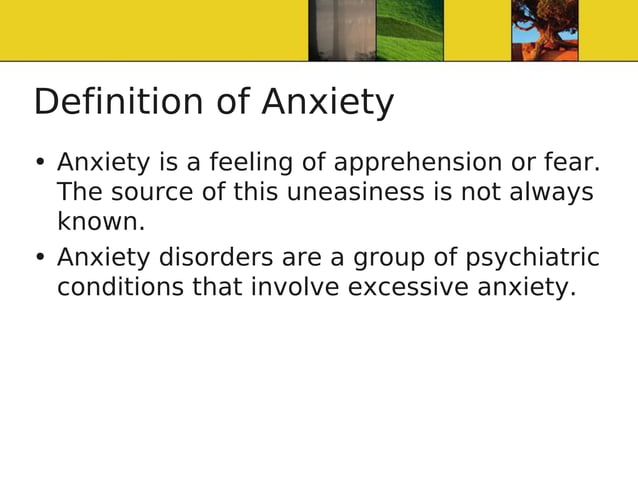 Definition of Anxiety

• Anxiety is a feeling of apprehension or fear. The source of this uneasiness is not always known.

• Anxiety disorders are a group of psychiatric conditions that involve excessive anxiety.